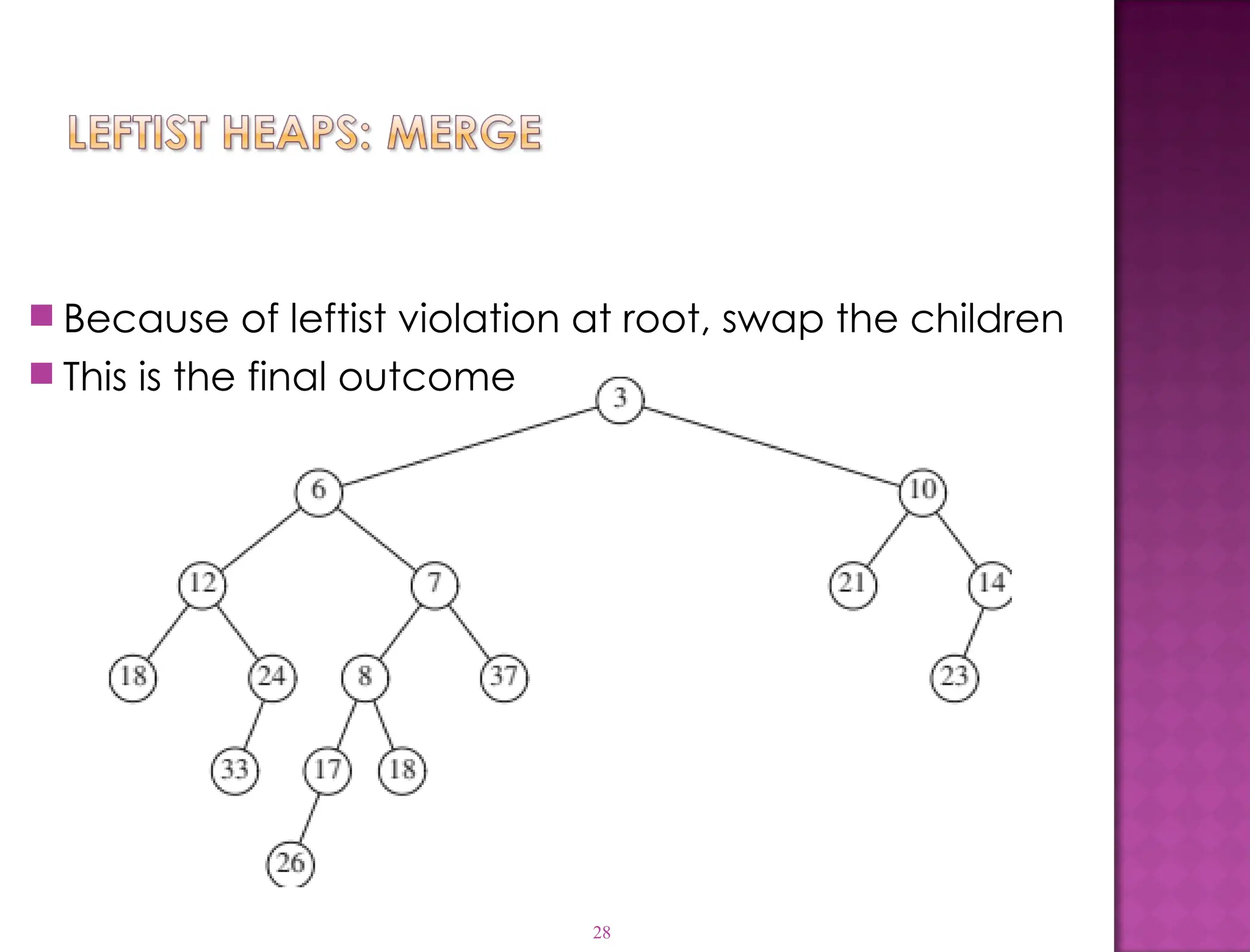 LEFTIST HEAPS: MERGE

Because of leftist violation at root, swap the children

This is the final outcome

3
6
10
12
7
21
14
18
24
8
37
23
33
17
18
26

28